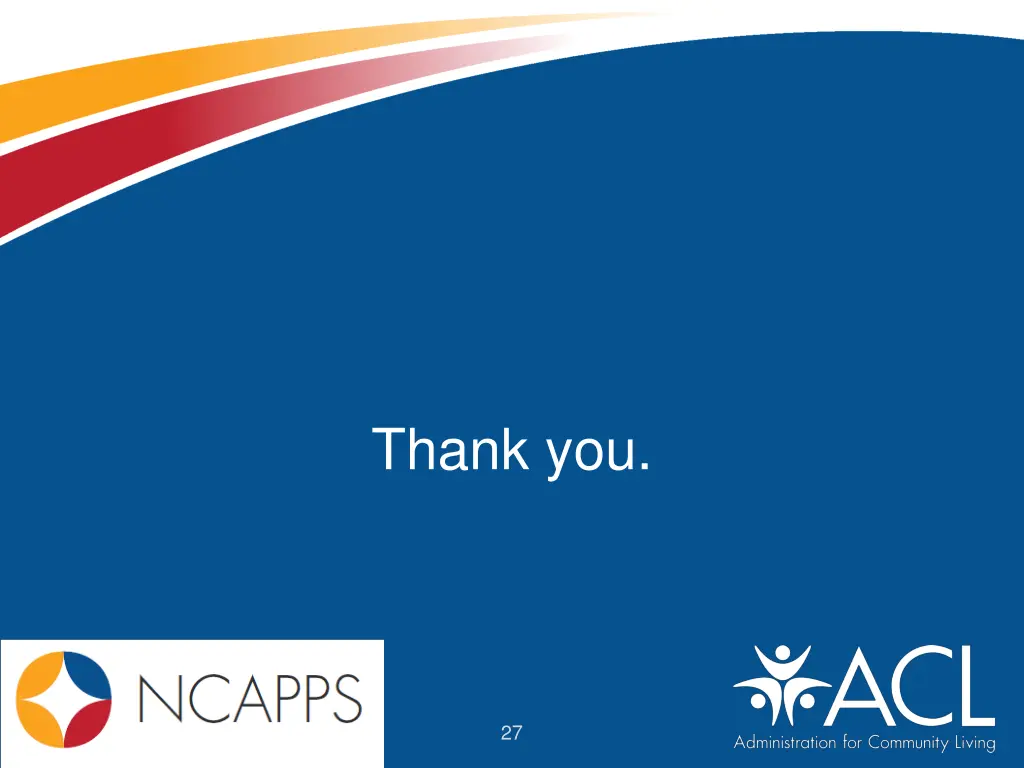 Thank you.

NCAPPS

27

ACL
Administration for Community Living